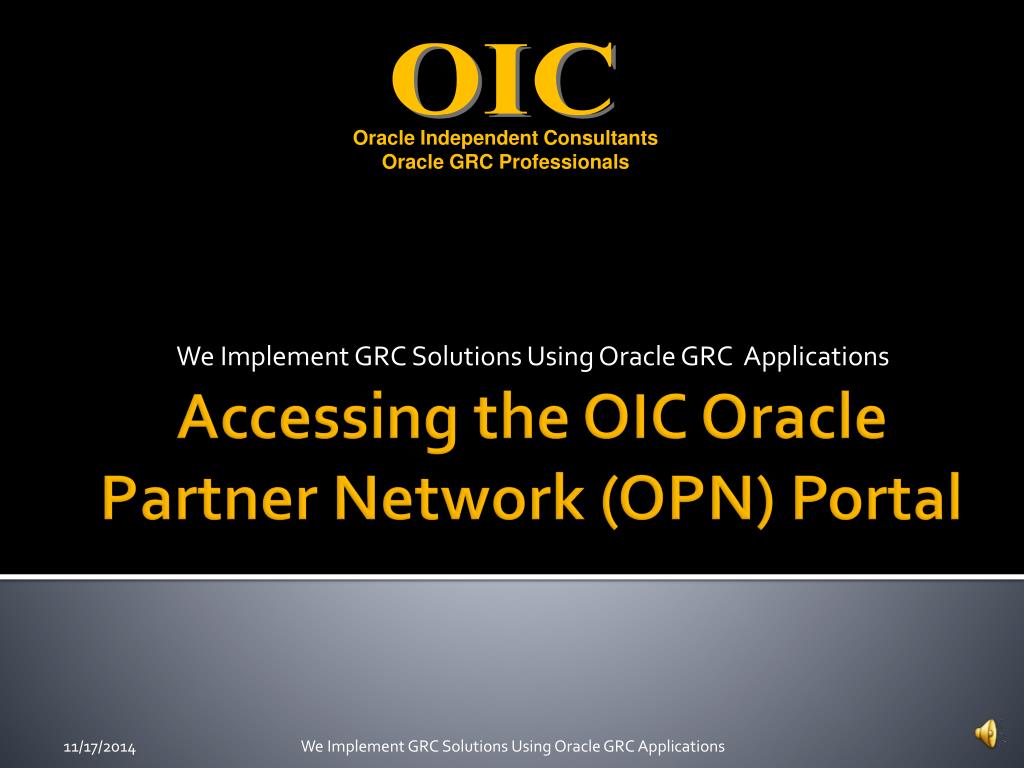 OIC
Oracle Independent Consultants
Oracle GRC Professionals

We Implement GRC Solutions Using Oracle GRC Applications

Accessing the OIC Oracle Partner Network (OPN) Portal

11/17/2014
We Implement GRC Solutions Using Oracle GRC Applications